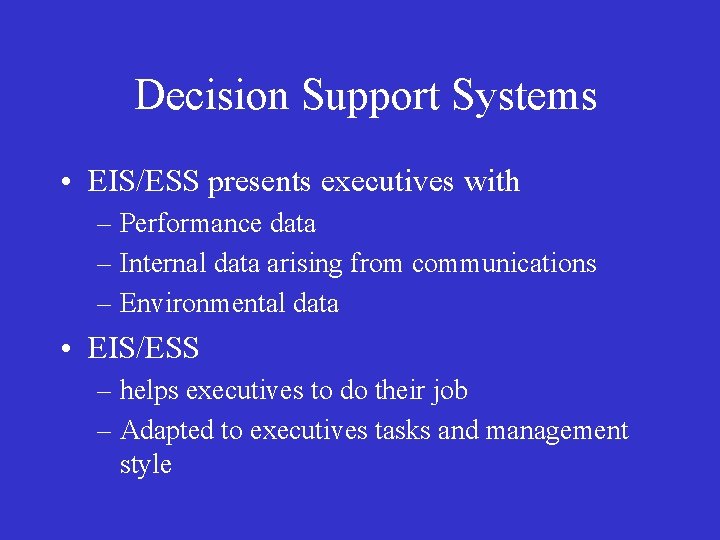 Decision Support Systems

• EIS/ESS presents executives with
– Performance data
– Internal data arising from communications
– Environmental data

• EIS/ESS
– helps executives to do their job
– Adapted to executives tasks and management style